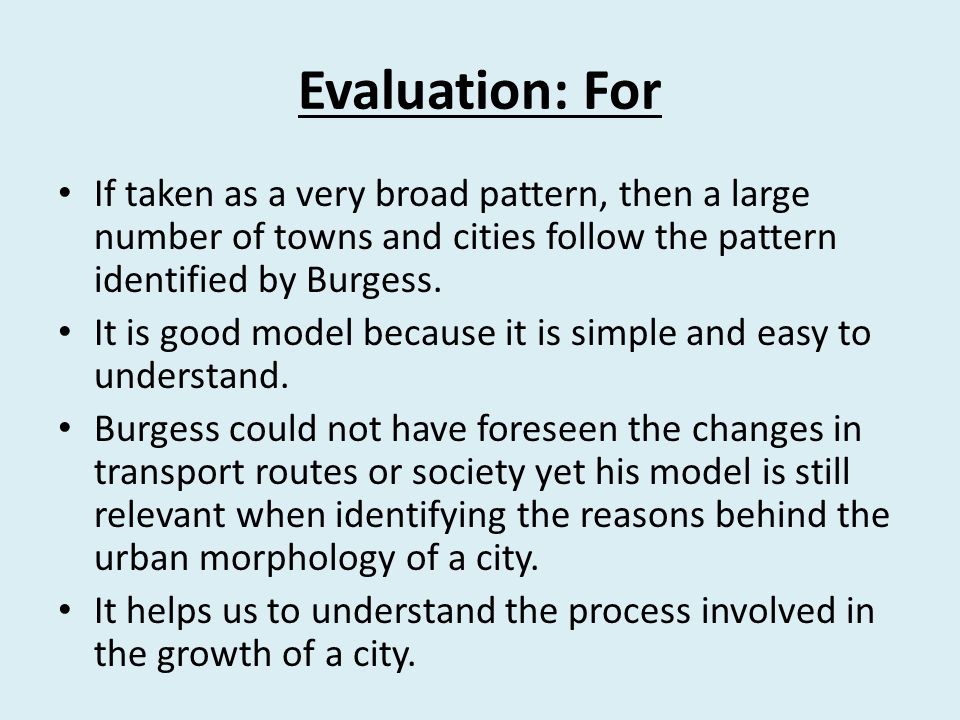 Evaluation: For

• If taken as a very broad pattern, then a large number of towns and cities follow the pattern identified by Burgess.

• It is good model because it is simple and easy to understand.

• Burgess could not have foreseen the changes in transport routes or society yet his model is still relevant when identifying the reasons behind the urban morphology of a city.

• It helps us to understand the process involved in the growth of a city.